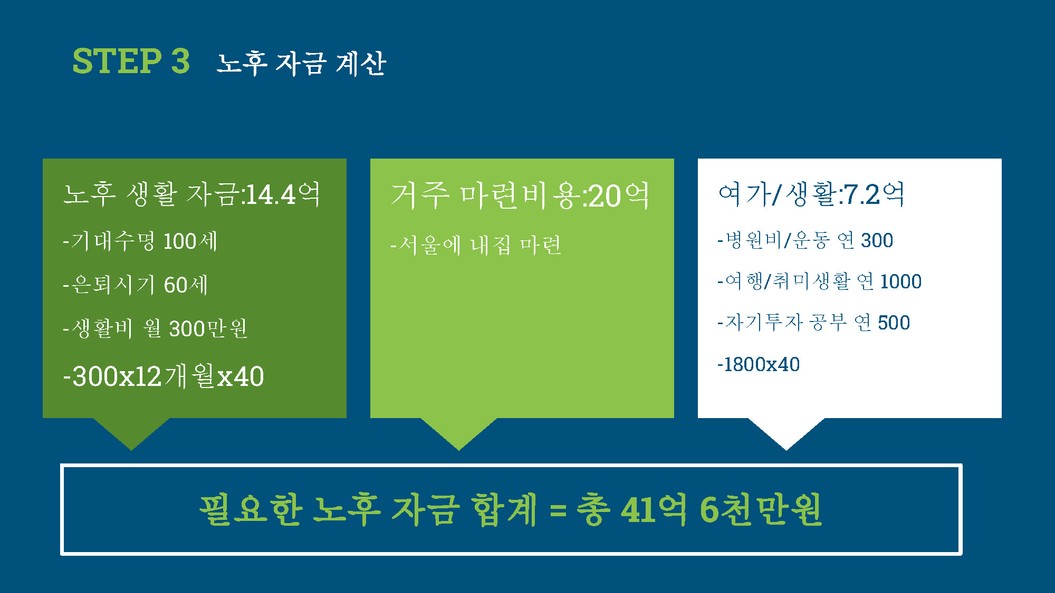 STEP 3 노후 자금 계산

노후 생활 자금:14.4억

-기대수명 100세

-은퇴시기 60세

-생활비 월 300만원

-300x12개월x40

거주 마련비용:20억

-서울에 내집 마련

여가/생활:7.2억

-병원비/운동 연 300

-여행/취미생활 연 1000

-자기투자 공부 연 500

-1800x40

필요한 노후 자금 합계 = 총 41억 6천만원